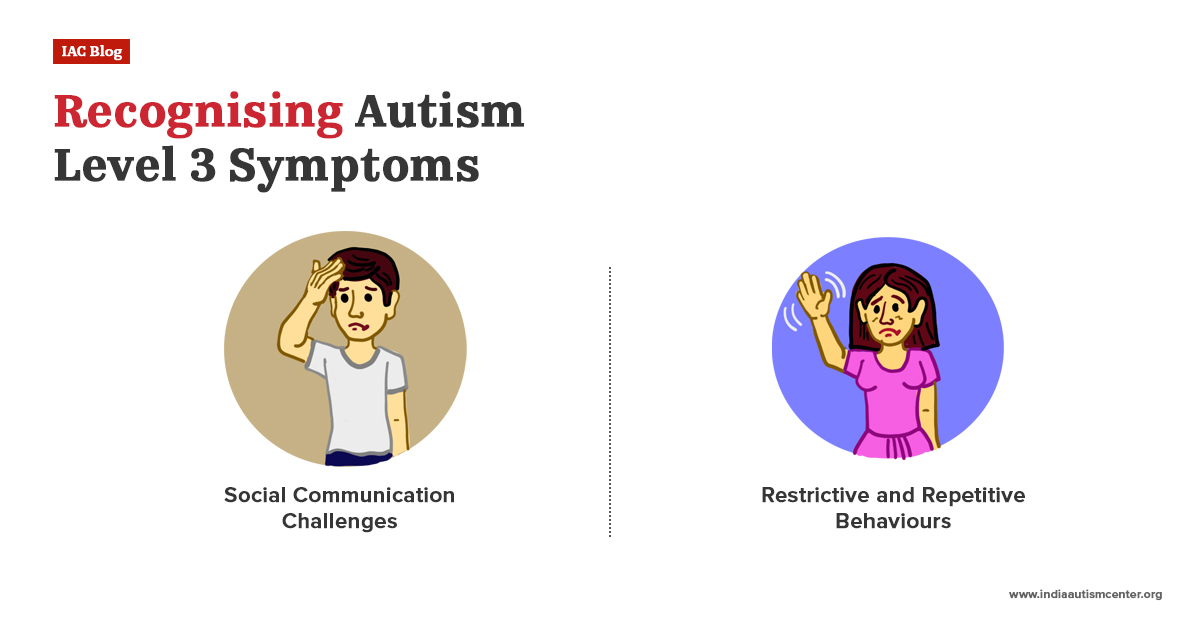 IAC Blog

Recognising Autism Level 3 Symptoms

Social Communication Challenges

Restrictive and Repetitive Behaviours

www.indiaautismcenter.org